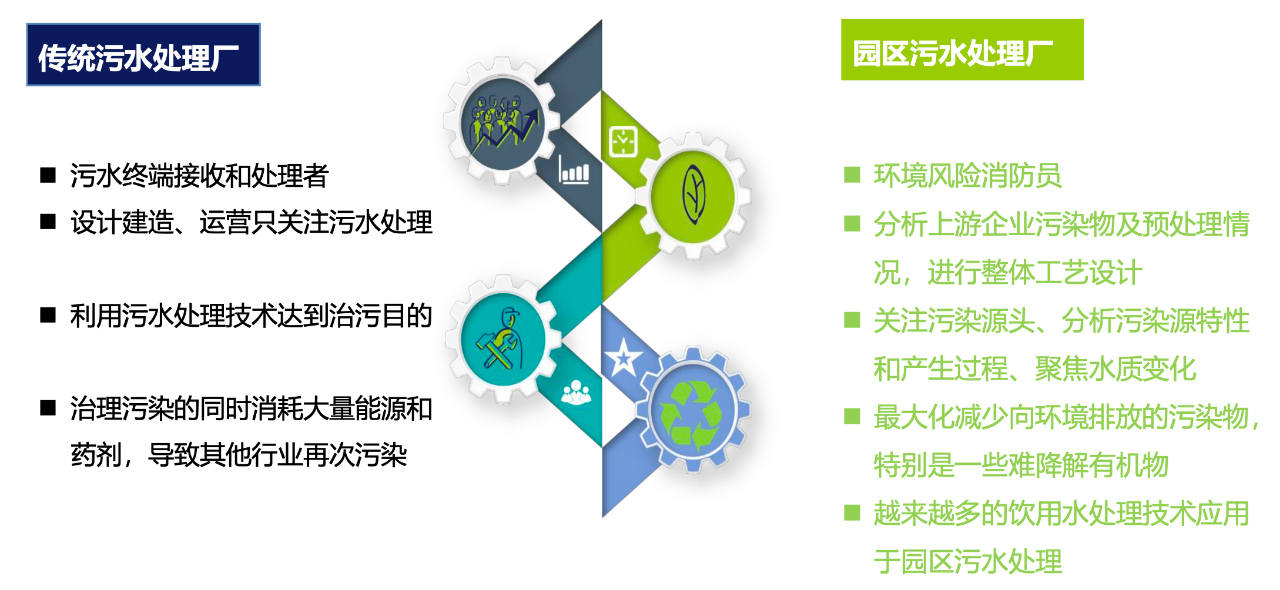 传统污水处理厂

■ 污水终端接收和处理者
■ 设计建造、运营只关注污水处理
■ 利用污水处理技术达到治污目的
■ 治理污染的同时消耗大量能源和药剂，导致其他行业再次污染

园区污水处理厂

■ 环境风险消防员
■ 分析上游企业污染物及预处理情况，进行整体工艺设计
■ 关注污染源头、分析污染源特性和产生过程、聚焦水质变化
■ 最大化减少向环境排放的污染物，特别是一些难降解有机物
■ 越来越多的饮用水处理技术应用于园区污水处理